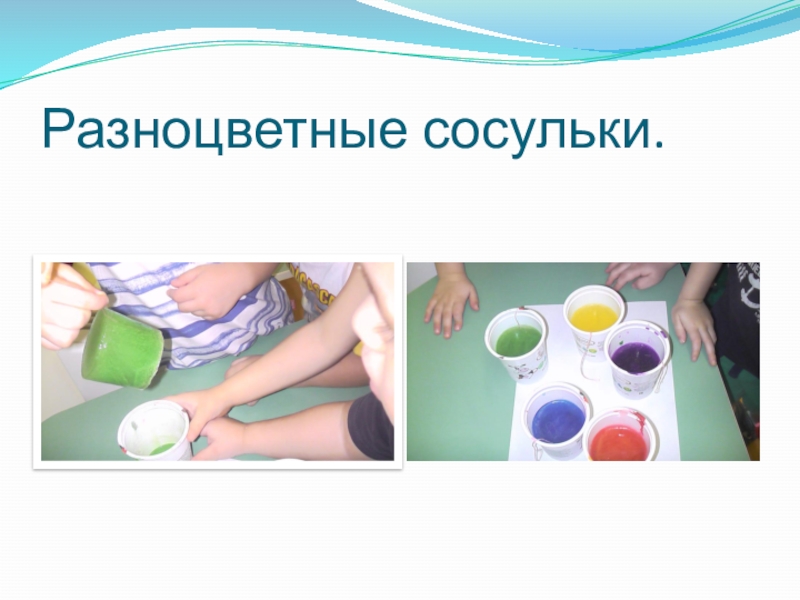 Разноцветные сосульки.